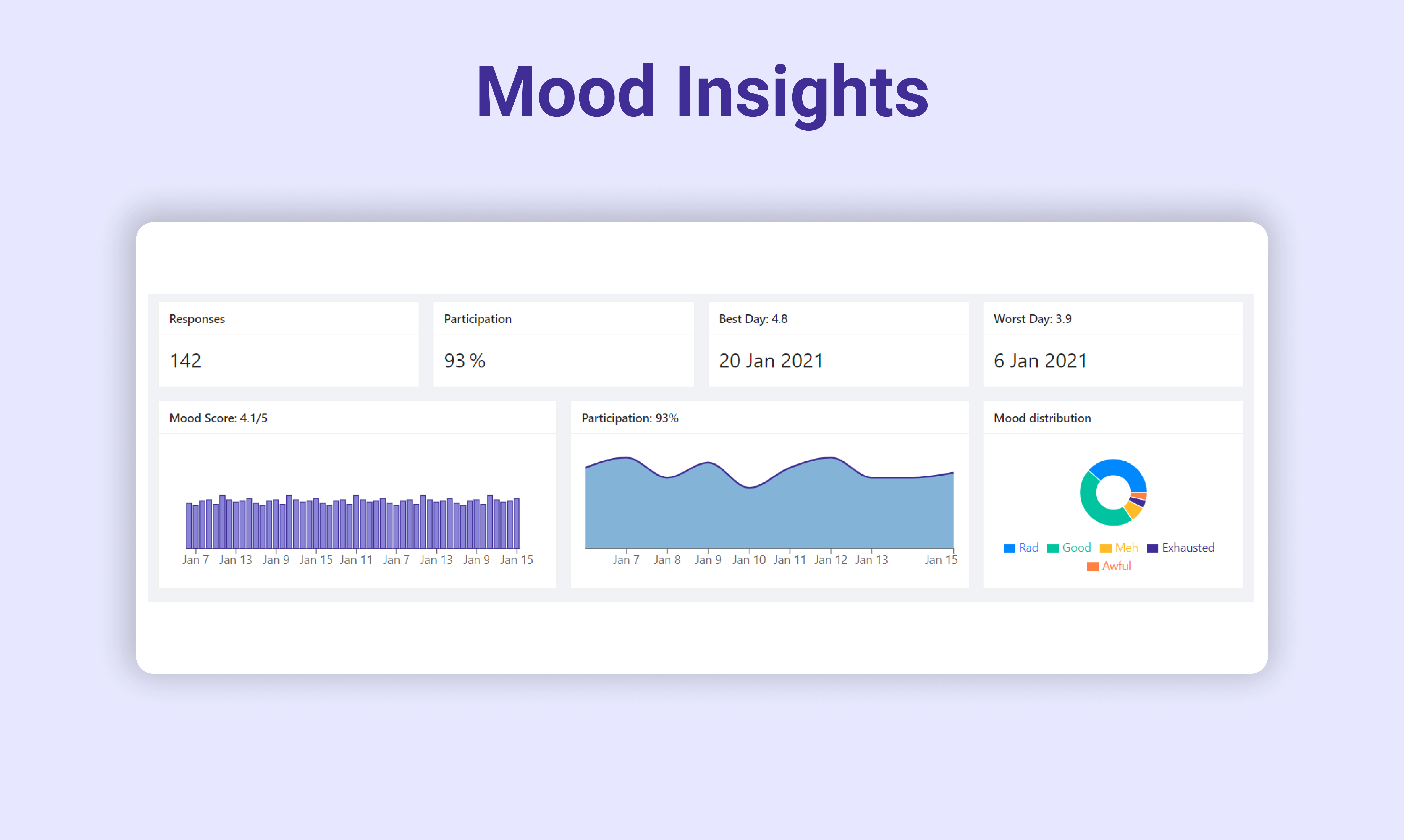 Mood Insights

Responses

142

Participation

93 %

Best Day: 4.8

20 Jan 2021

Worst Day: 3.9

6 Jan 2021

Mood Score: 4.1/5

Jan 7 Jan 13 Jan 9 Jan 15 Jan 11 Jan 7 Jan 13 Jan 9 Jan 15

Participation: 93%

Jan 7 Jan 8 Jan 9 Jan 10 Jan 11 Jan 12 Jan 13 Jan 15

Mood distribution

Rad Good Meh Exhausted Awful